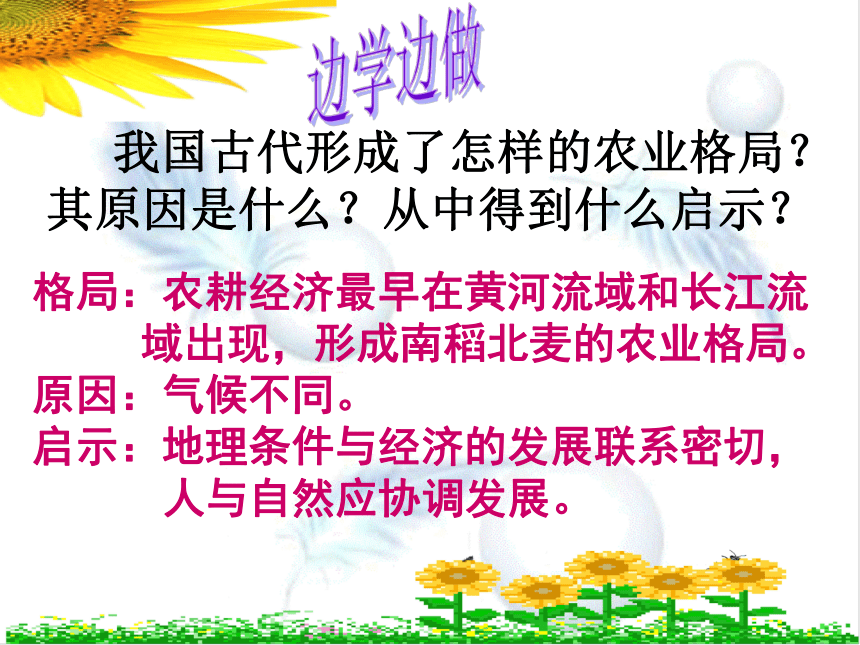 边学边做

我国古代形成了怎样的农业格局？其原因是什么？从中得到什么启示？

格局：农耕经济最早在黄河流域和长江流域出现，形成南稻北麦的农业格局。

原因：气候不同。

启示：地理条件与经济的发展联系密切，人与自然应协调发展。